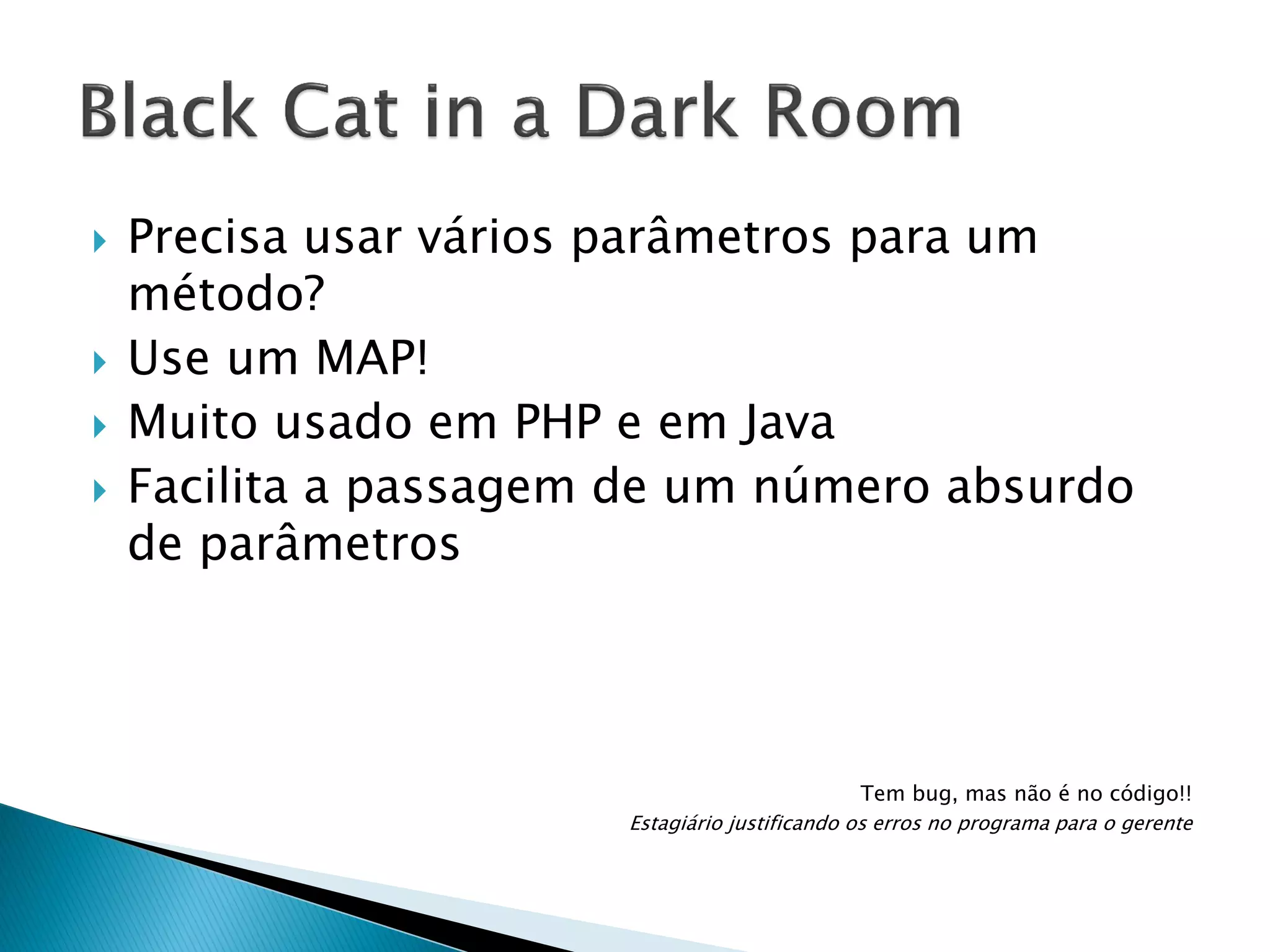 Black Cat in a Dark Room

Precisa usar vários parâmetros para um método?

Use um MAP!

Muito usado em PHP e em Java

Facilita a passagem de um número absurdo de parâmetros

Tem bug, mas não é no código!!
Estagiário justificando os erros no programa para o gerente